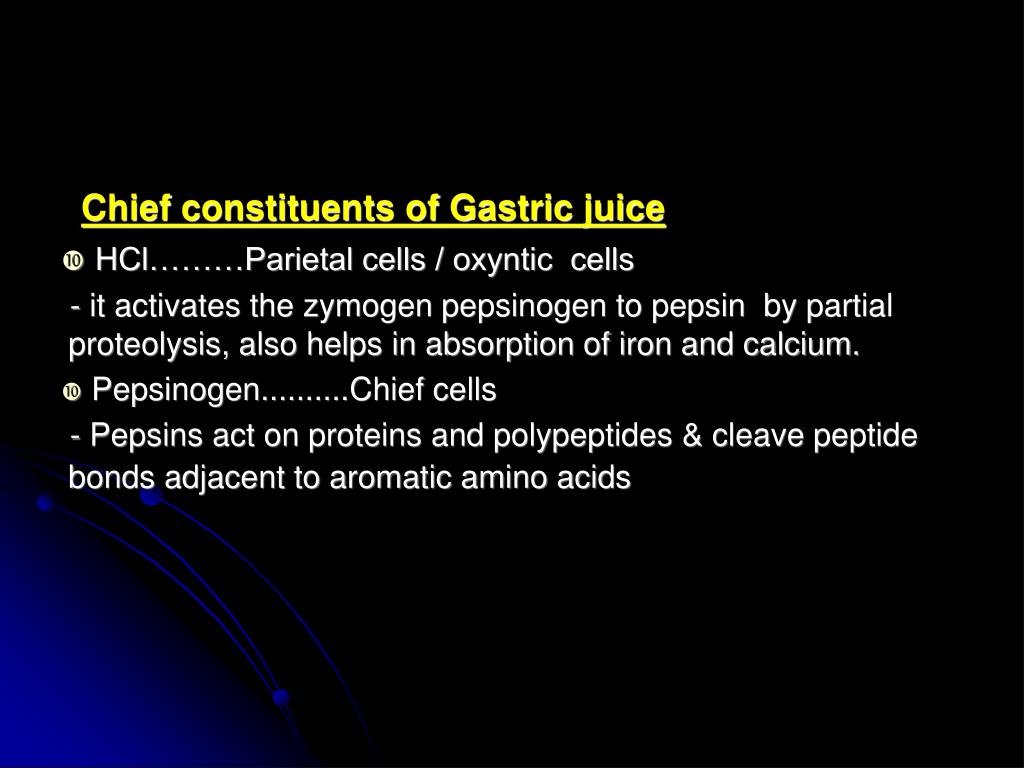 Chief constituents of Gastric juice

➓ HCl………Parietal cells / oxyntic cells

- it activates the zymogen pepsinogen to pepsin by partial proteolysis, also helps in absorption of iron and calcium.

➓ Pepsinogen..........Chief cells

- Pepsins act on proteins and polypeptides & cleave peptide bonds adjacent to aromatic amino acids